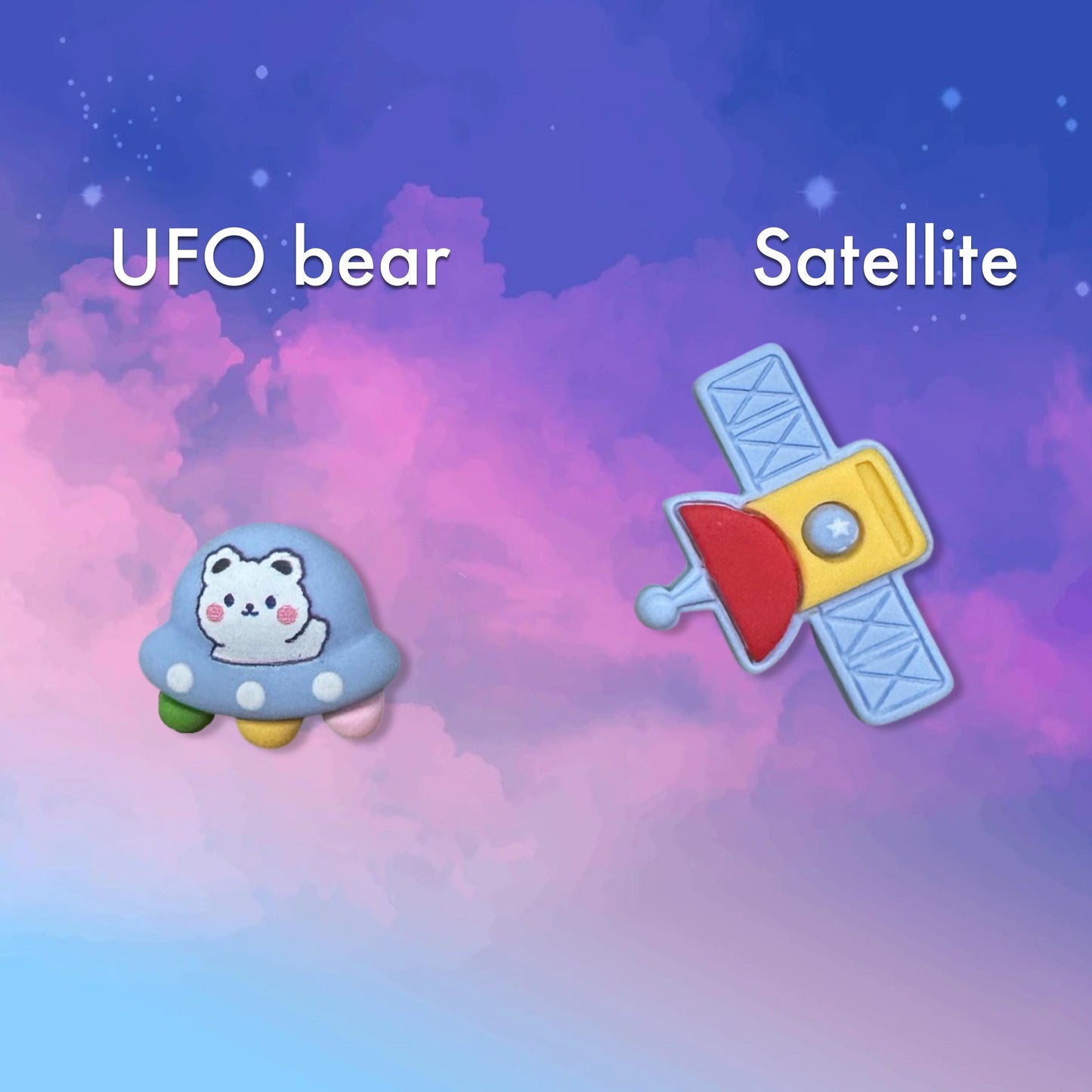 UFO bear

Satellite